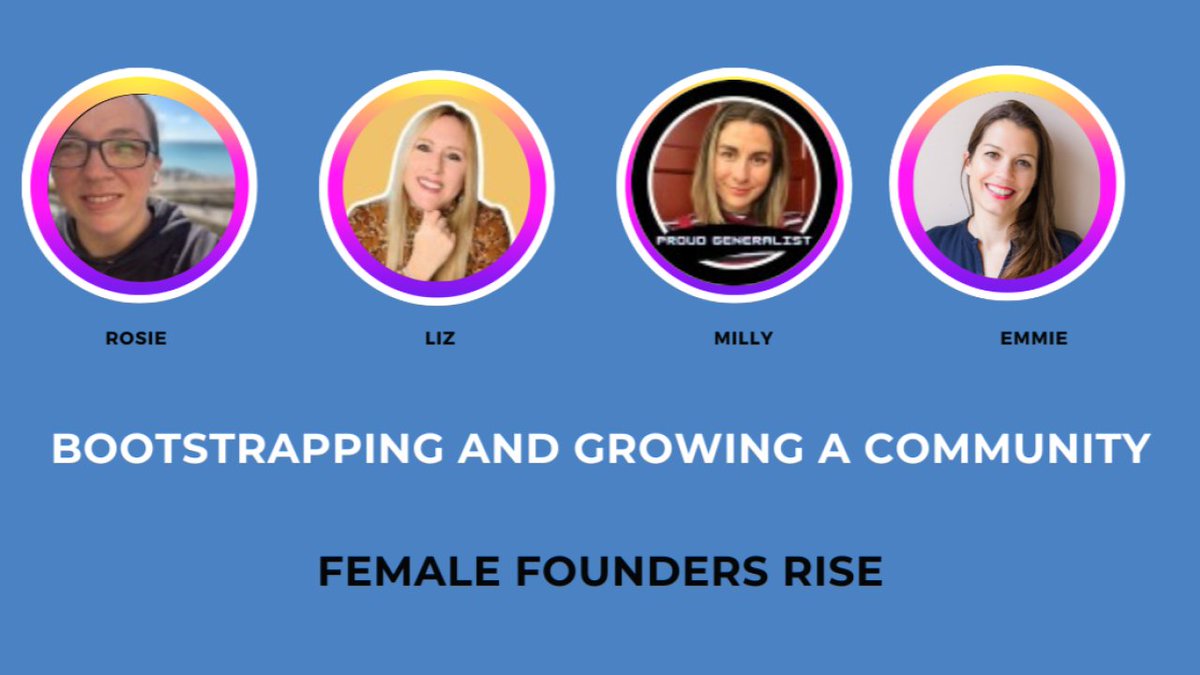 PROUD GENERALIST

ROSIE

LIZ

MILLY

EMMIE

BOOTSTRAPPING AND GROWING A COMMUNITY

FEMALE FOUNDERS RISE